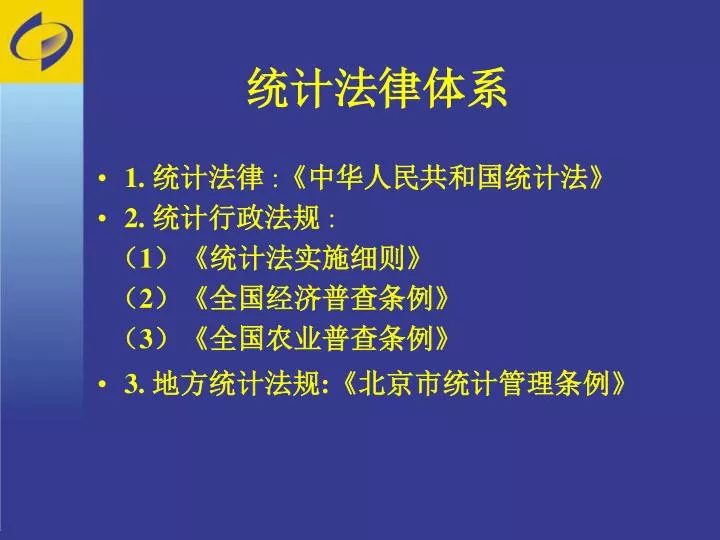 统计法律体系

• 1. 统计法律：《中华人民共和国统计法》
• 2. 统计行政法规：
（1）《统计法实施细则》
（2）《全国经济普查条例》
（3）《全国农业普查条例》
• 3. 地方统计法规:《北京市统计管理条例》